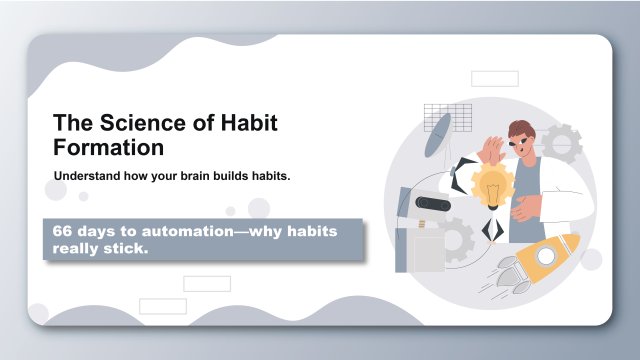 The Science of Habit Formation

Understand how your brain builds habits.

66 days to automation—why habits really stick.